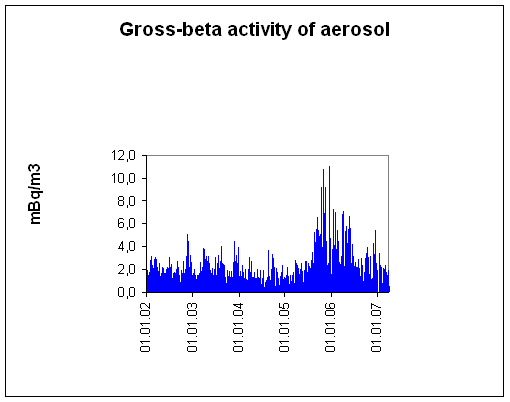 Gross-beta activity of aerosol

mBq/m3

12,0
10,0
8,0
6,0
4,0
2,0
0,0

01.01.02
01.01.03
01.01.04
01.01.05
01.01.06
01.01.07